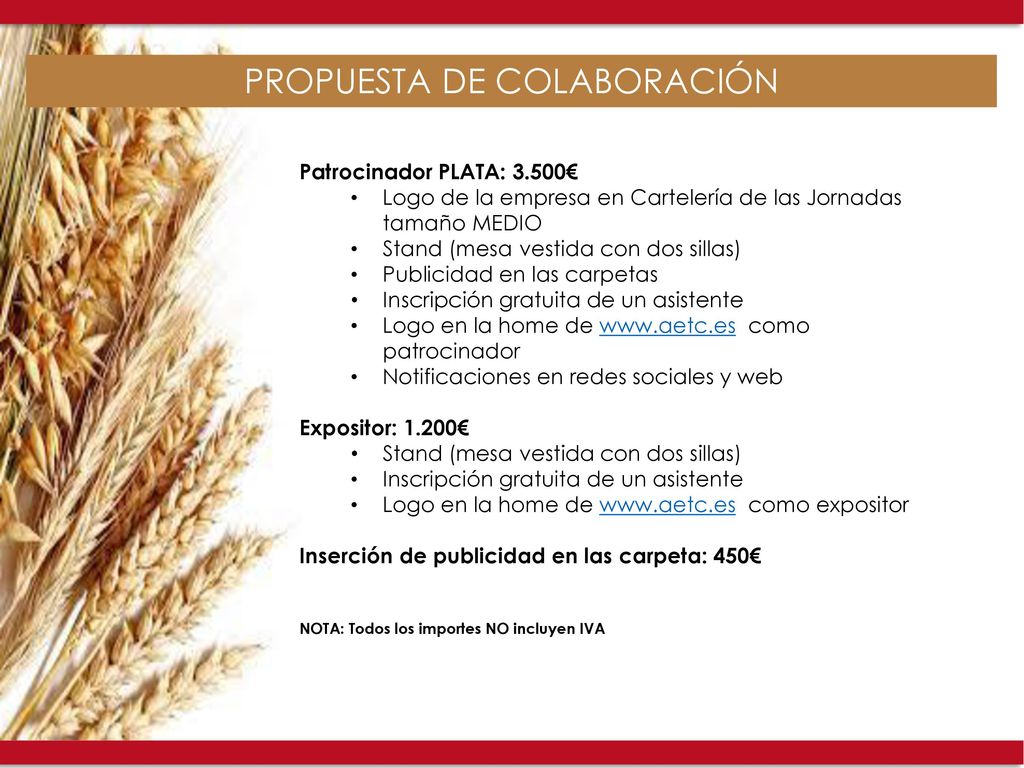 PROPUESTA DE COLABORACIÓN

Patrocinador PLATA: 3.500€
• Logo de la empresa en Cartelería de las Jornadas tamaño MEDIO
• Stand (mesa vestida con dos sillas)
• Publicidad en las carpetas
• Inscripción gratuita de un asistente
• Logo en la home de www.aetc.es como patrocinador
• Notificaciones en redes sociales y web

Expositor: 1.200€
• Stand (mesa vestida con dos sillas)
• Inscripción gratuita de un asistente
• Logo en la home de www.aetc.es como expositor

Inserción de publicidad en las carpeta: 450€

NOTA: Todos los importes NO incluyen IVA